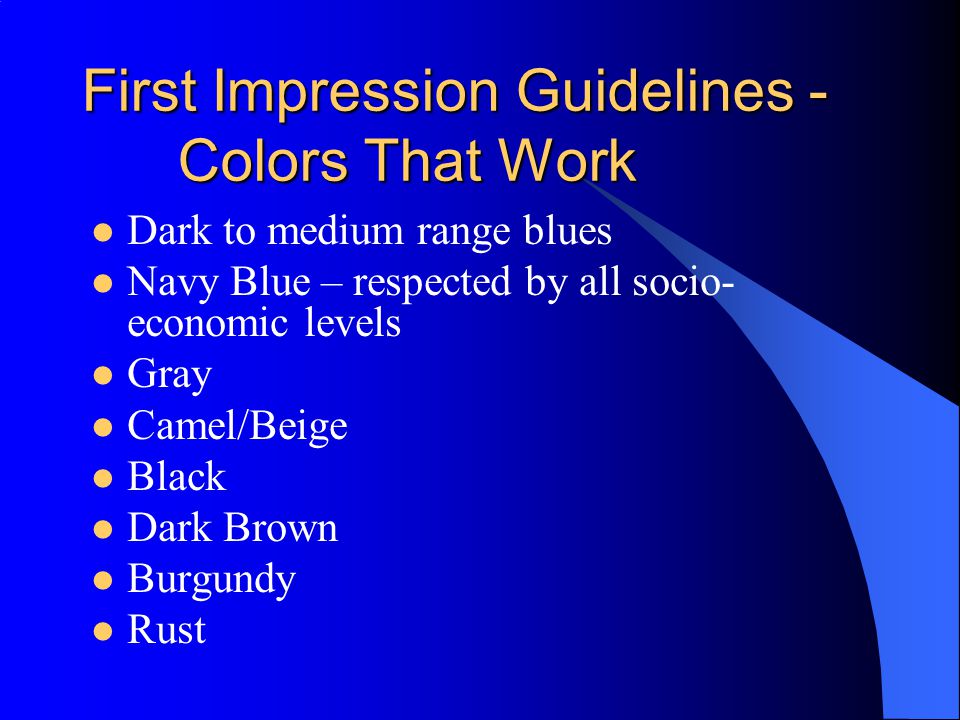 First Impression Guidelines - Colors That Work

- Dark to medium range blues
- Navy Blue – respected by all socio-economic levels
- Gray
- Camel/Beige
- Black
- Dark Brown
- Burgundy
- Rust